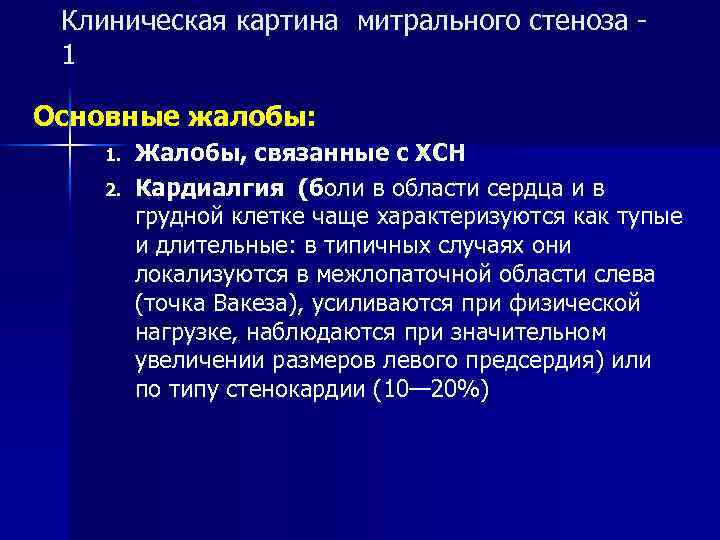 Клиническая картина митрального стеноза - 1

Основные жалобы:

1. Жалобы, связанные с ХСН
2. Кардиалгия (боли в области сердца и в грудной клетке чаще характеризуются как тупые и длительные: в типичных случаях они локализуются в межлопаточной области слева (точка Вакеза), усиливаются при физической нагрузке, наблюдаются при значительном увеличении размеров левого предсердия) или по типу стенокардии (10—20%)